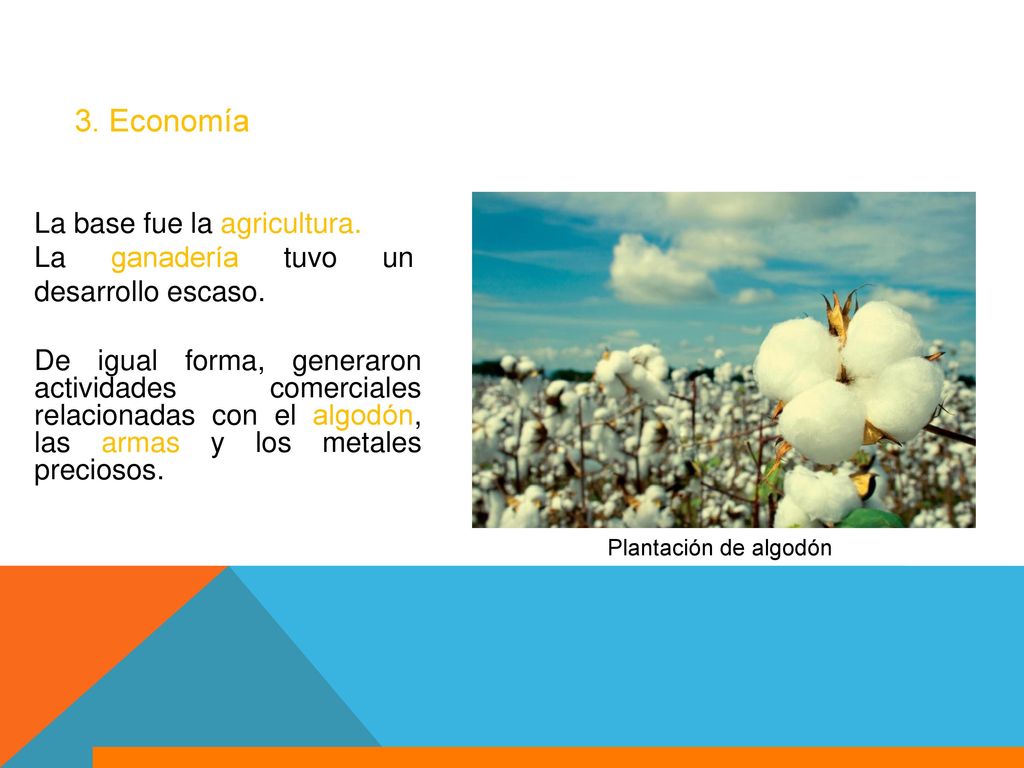 3. Economía

La base fue la agricultura.
La ganadería tuvo un desarrollo escaso.

De igual forma, generaron actividades comerciales relacionadas con el algodón, las armas y los metales preciosos.

Plantación de algodón